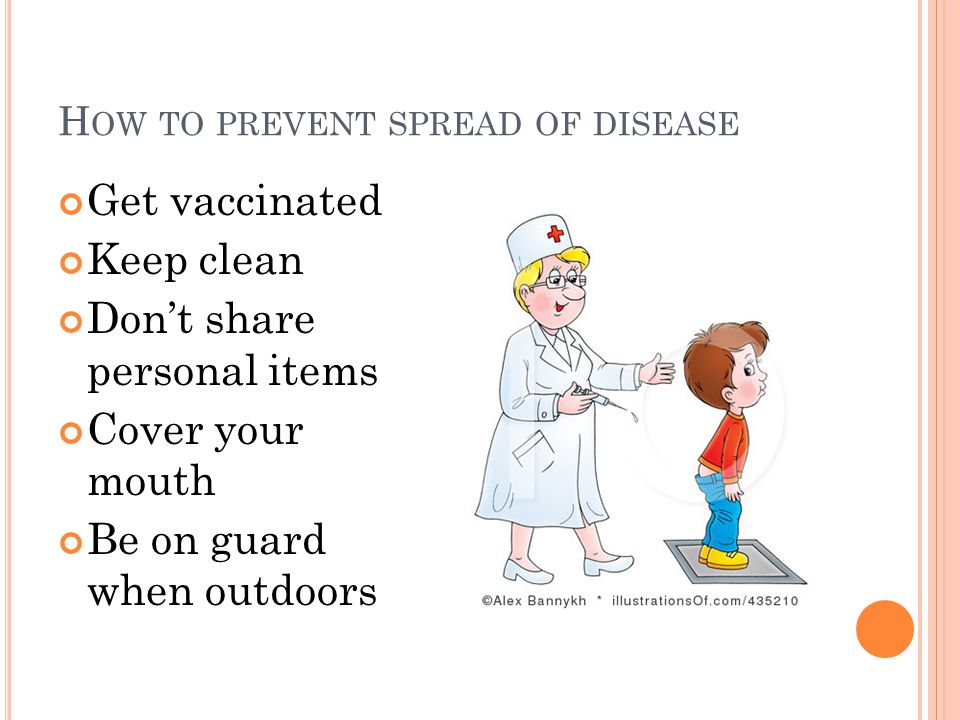 HOW TO PREVENT SPREAD OF DISEASE

Get vaccinated
Keep clean
Don't share personal items
Cover your mouth
Be on guard when outdoors

©Alex Bannykh * illustrationsOf.com/435210